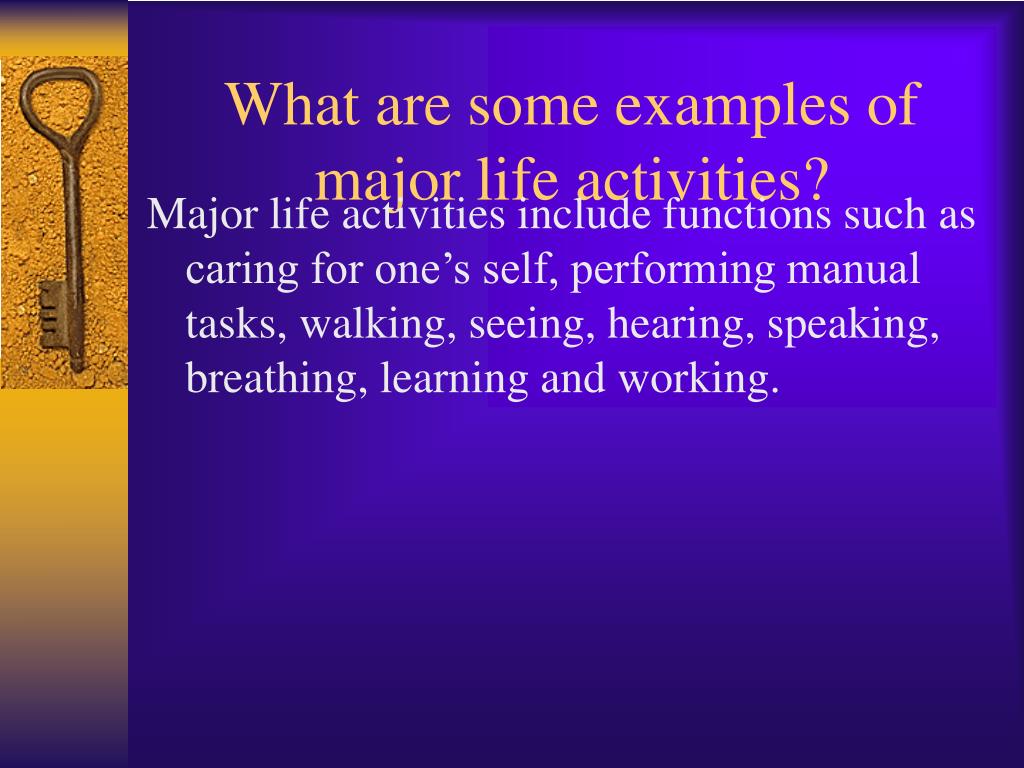 What are some examples of major life activities?

Major life activities include functions such as caring for one’s self, performing manual tasks, walking, seeing, hearing, speaking, breathing, learning and working.